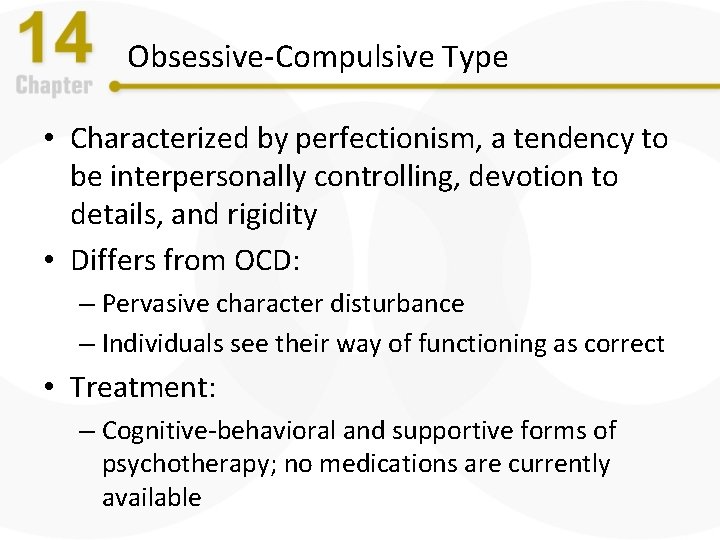 14
Chapter

Obsessive-Compulsive Type

• Characterized by perfectionism, a tendency to be interpersonally controlling, devotion to details, and rigidity
• Differs from OCD:
– Pervasive character disturbance
– Individuals see their way of functioning as correct
• Treatment:
– Cognitive-behavioral and supportive forms of psychotherapy; no medications are currently available